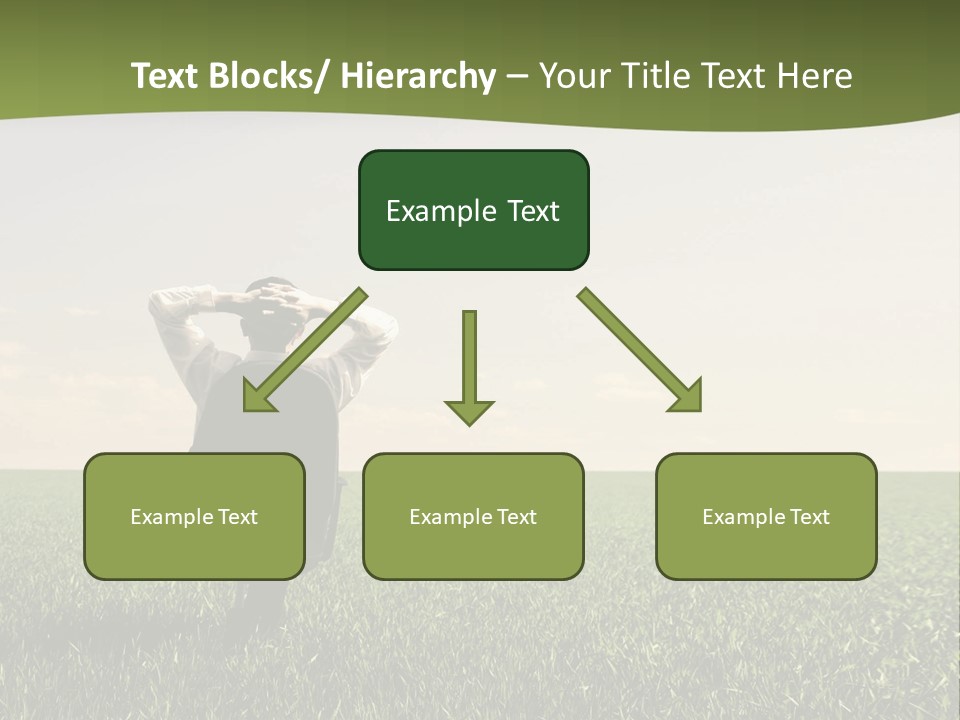 Text Blocks/ Hierarchy – Your Title Text Here

Example Text

Example Text

Example Text

Example Text